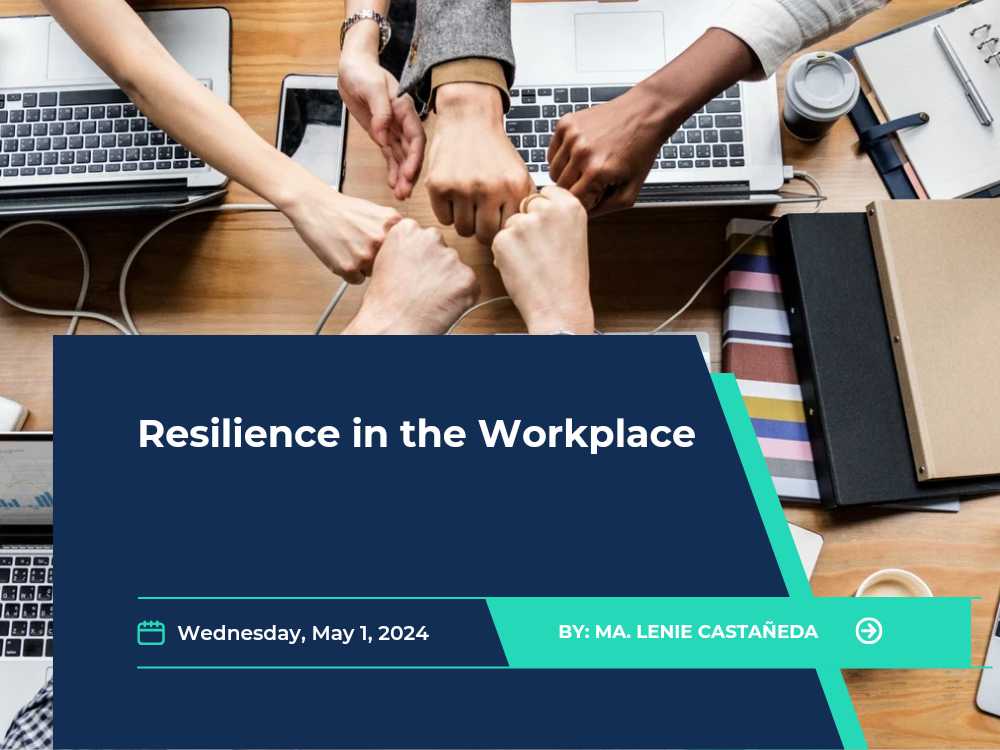 Resilience in the Workplace

Wednesday, May 1, 2024

BY: MA. LENIE CASTAÑEDA